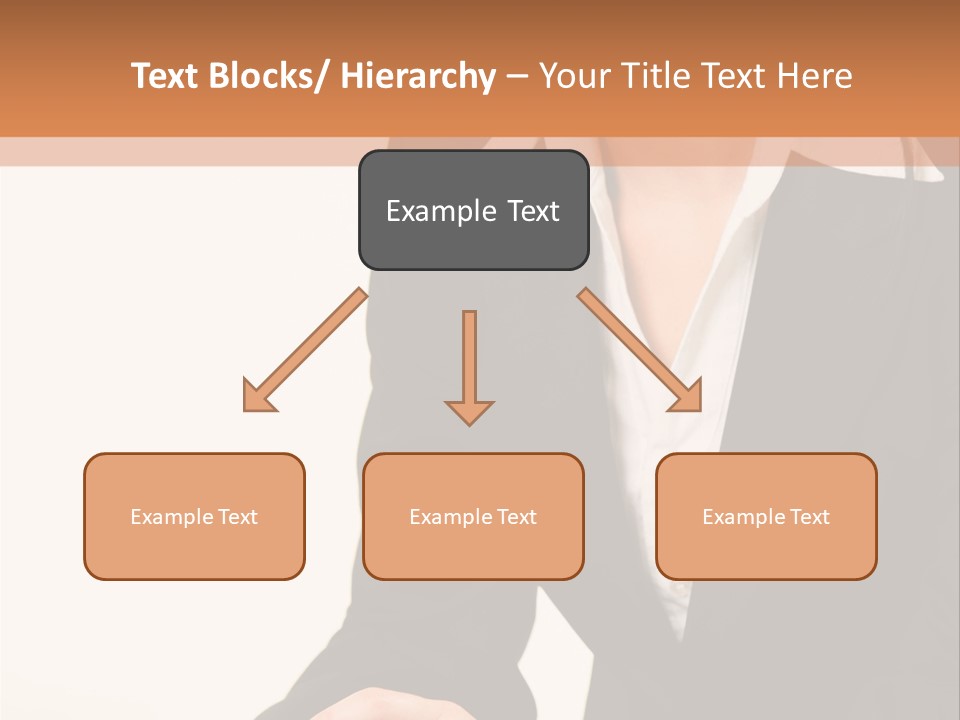 Text Blocks/ Hierarchy – Your Title Text Here

Example Text

Example Text

Example Text

Example Text